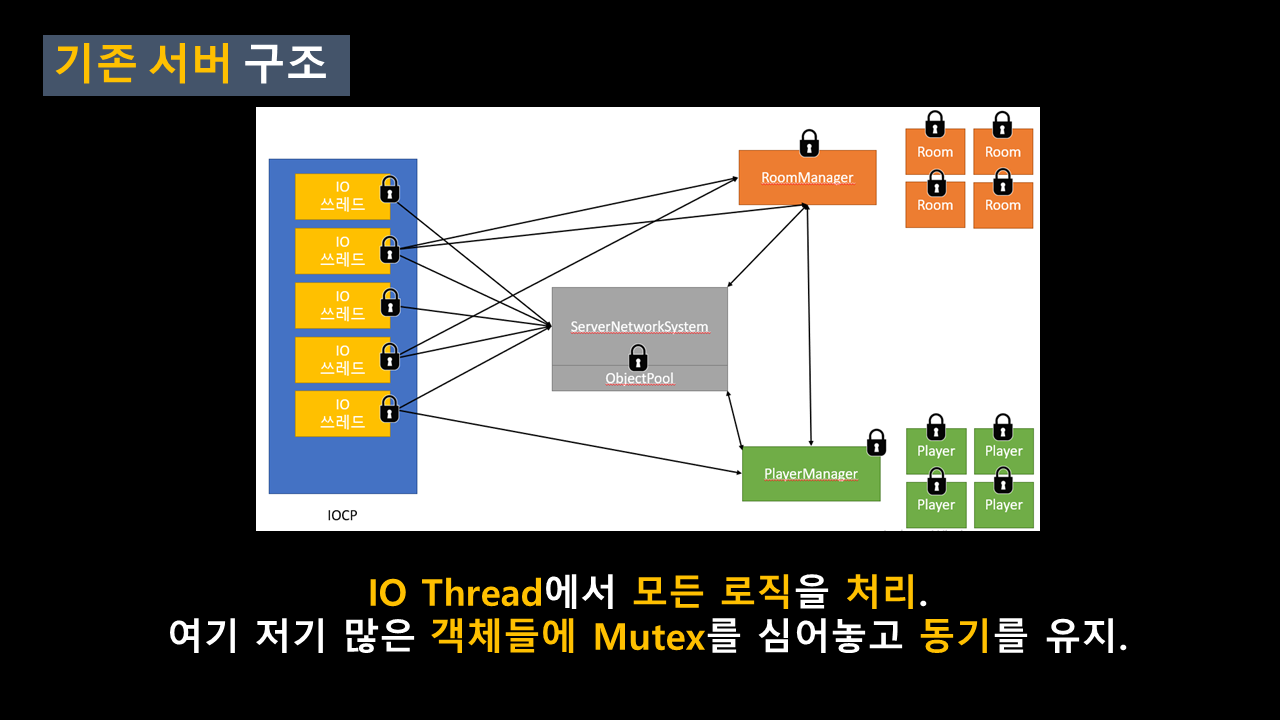 기존 서버 구조

IO 쓰레드

IO 쓰레드

IO 쓰레드

IO 쓰레드

IO 쓰레드

IOCP

ServerNetworkSystem

ObjectPool

RoomManager

Room

Room

Room

Room

PlayerManager

Player

Player

Player

Player

IO Thread에서 모든 로직을 처리.
여기 저기 많은 객체들에 Mutex를 심어놓고 동기를 유지.